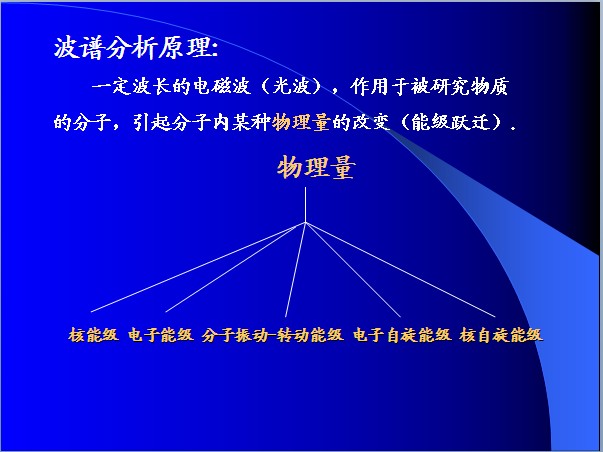 波谱分析原理:

一定波长的电磁波（光波），作用于被研究物质的分子，引起分子内某种物理量的改变（能级跃迁）.

物理量

核能级 电子能级 分子振动-转动能级 电子自旋能级 核自旋能级